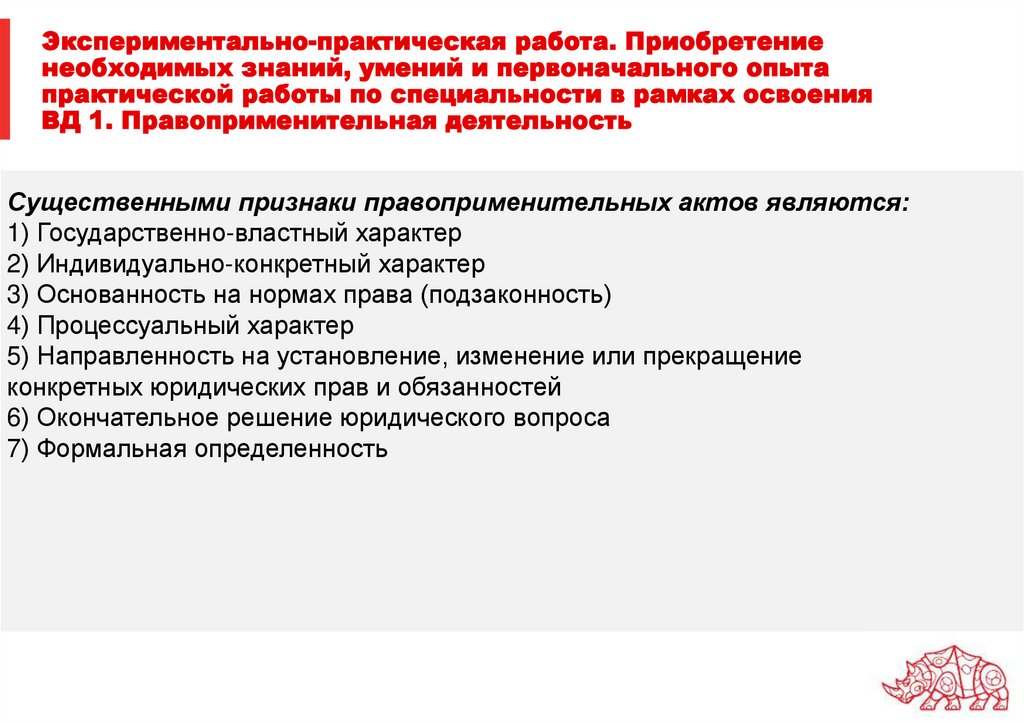 Экспериментально-практическая работа. Приобретение необходимых знаний, умений и первоначального опыта практической работы по специальности в рамках освоения ВД 1. Правоприменительная деятельность

Существенными признаки правоприменительных актов являются:
1) Государственно-властный характер
2) Индивидуально-конкретный характер
3) Основанность на нормах права (подзаконность)
4) Процессуальный характер
5) Направленность на установление, изменение или прекращение конкретных юридических прав и обязанностей
6) Окончательное решение юридического вопроса
7) Формальная определенность